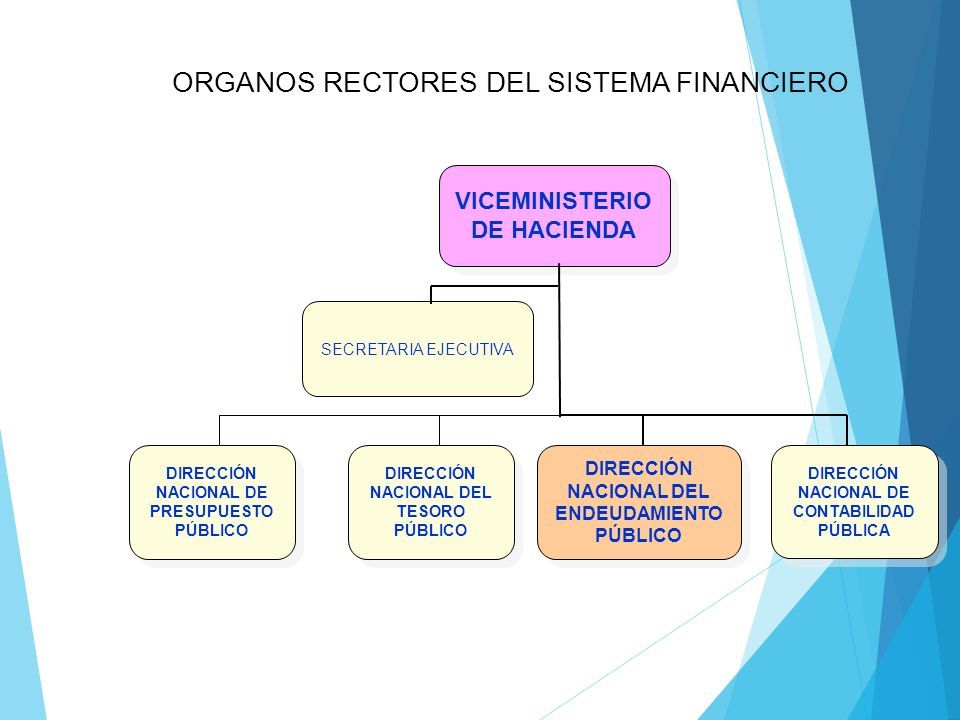 ORGANOS RECTORES DEL SISTEMA FINANCIERO

VICEMINISTERIO DE HACIENDA

SECRETARIA EJECUTIVA

DIRECCIÓN NACIONAL DE PRESUPUESTO PÚBLICO

DIRECCIÓN NACIONAL DEL TESORO PÚBLICO

DIRECCIÓN NACIONAL DEL ENDEUDAMIENTO PÚBLICO

DIRECCIÓN NACIONAL DE CONTABILIDAD PÚBLICA